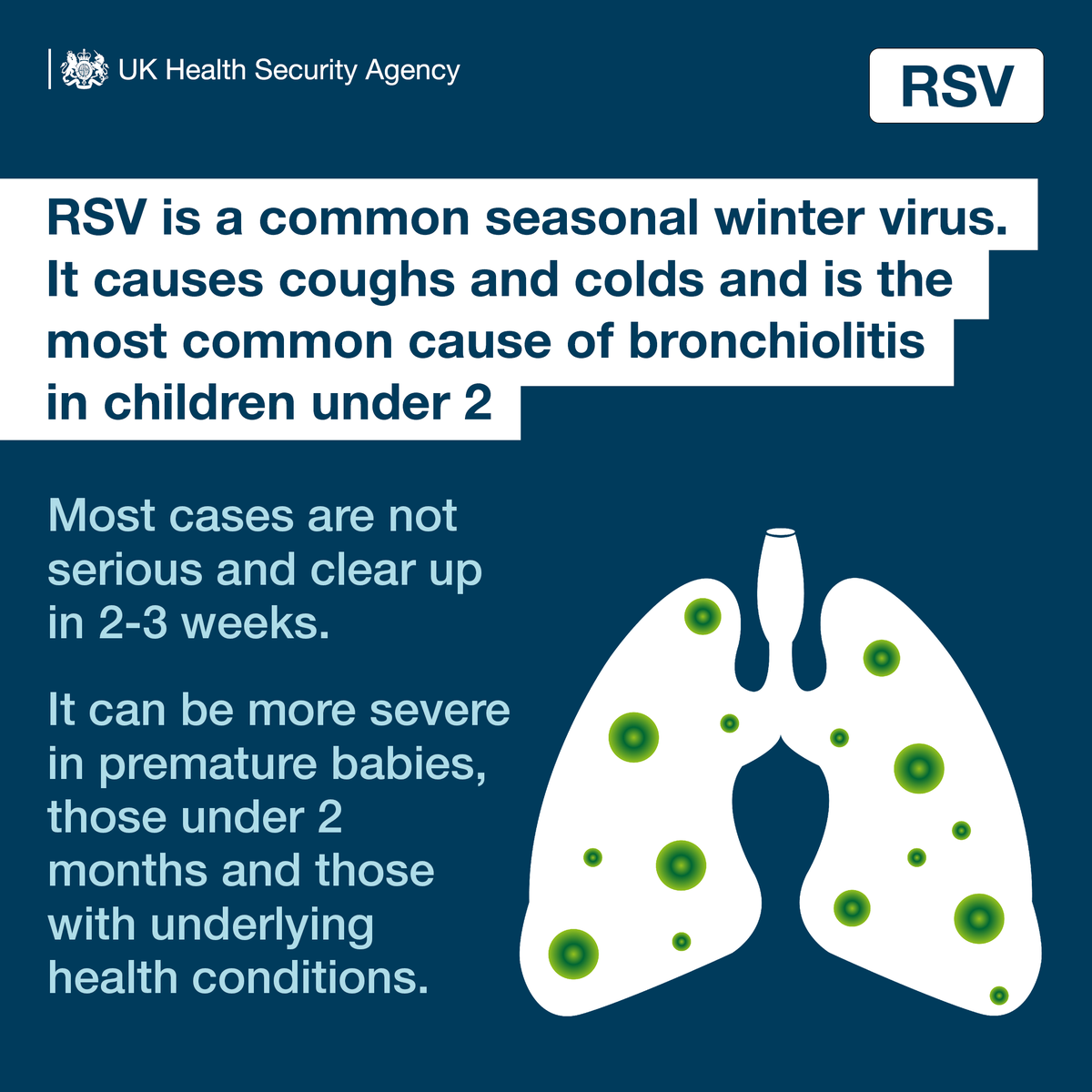 UK Health Security Agency

RSV

RSV is a common seasonal winter virus. It causes coughs and colds and is the most common cause of bronchiolitis in children under 2

Most cases are not serious and clear up in 2-3 weeks.

It can be more severe in premature babies, those under 2 months and those with underlying health conditions.